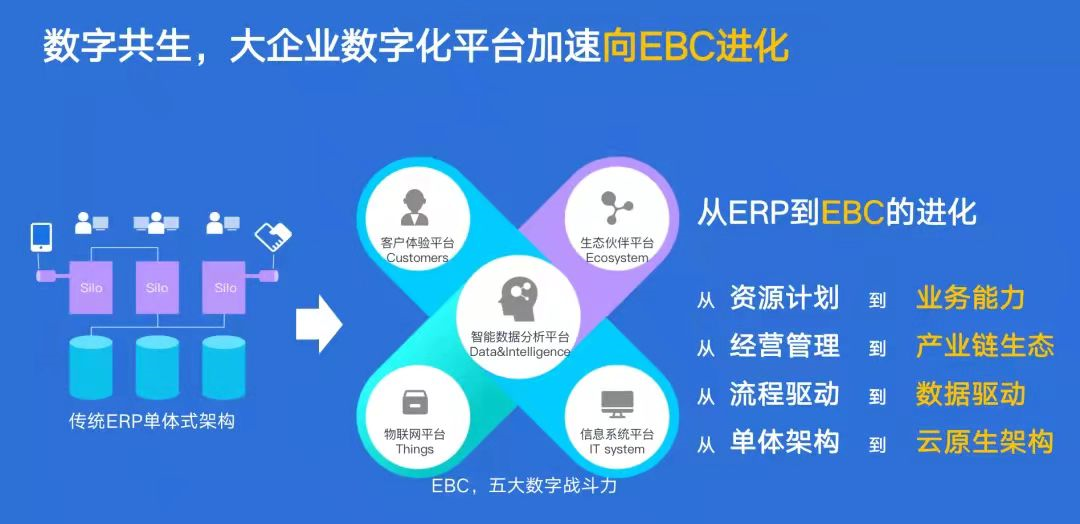 数字共生，大企业数字化平台加速向EBC进化

Silo Silo Silo

传统ERP单体式架构

客户体验平台
Customers

生态伙伴平台
Ecosystem

智能数据分析平台
Data&Intelligence

物联网平台
Things

信息系统平台
IT system

EBC，五大数字战斗力

从ERP到EBC的进化

从 资源计划 到 业务能力
从 经营管理 到 产业链生态
从 流程驱动 到 数据驱动
从 单体架构 到 云原生架构